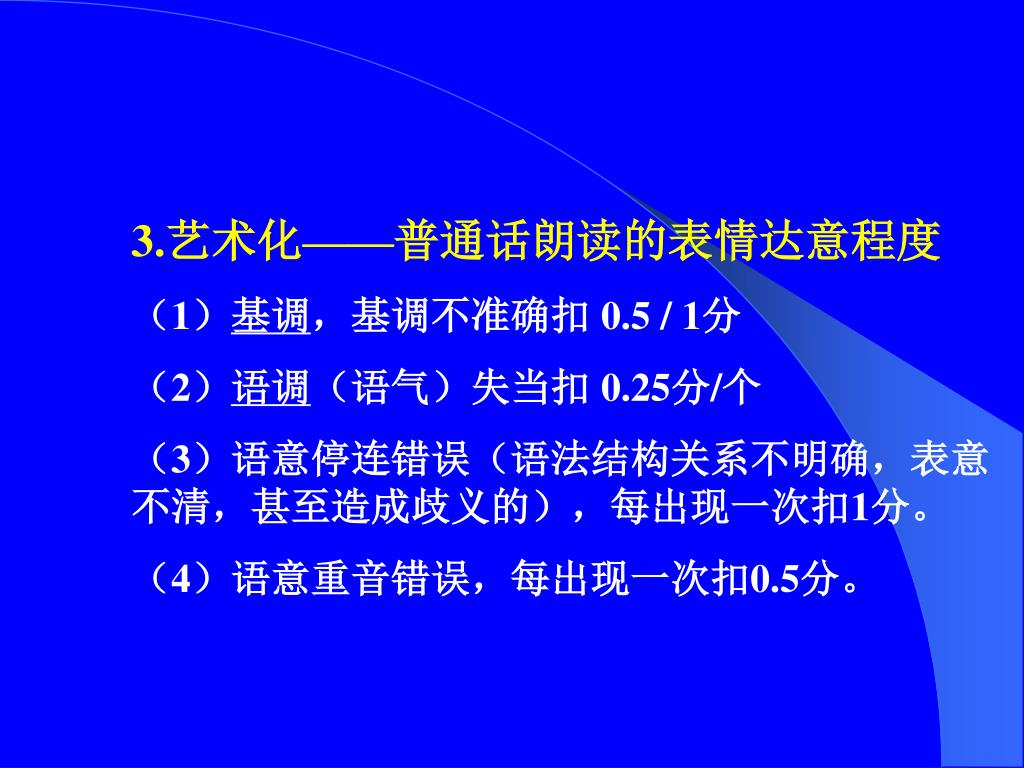 3.艺术化——普通话朗读的表情达意程度

（1）基调，基调不准确扣 0.5 / 1分

（2）语调（语气）失当扣 0.25分/个

（3）语意停连错误（语法结构关系不明确，表意不清，甚至造成歧义的），每出现一次扣1分。

（4）语意重音错误，每出现一次扣0.5分。